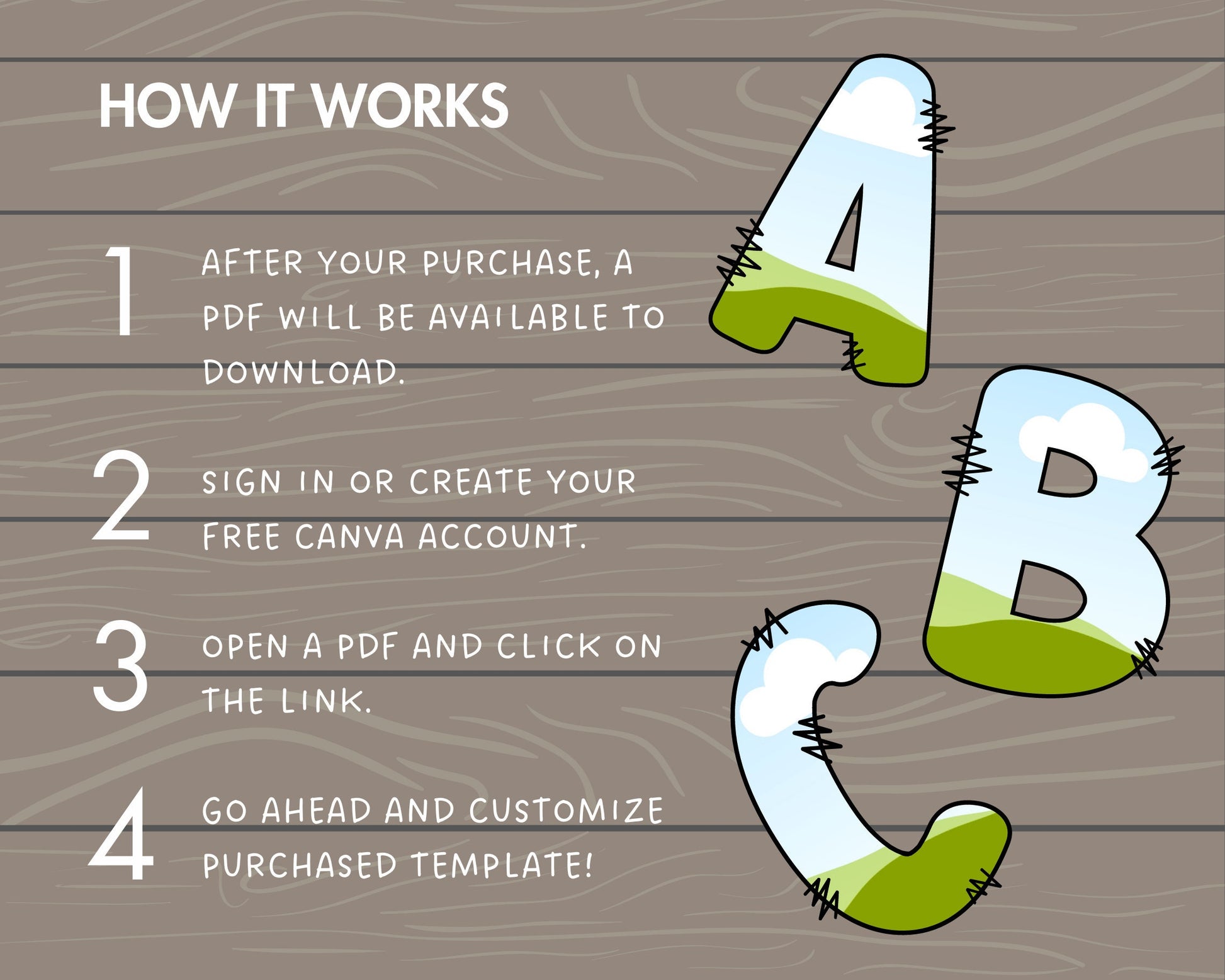 HOW IT WORKS

1 AFTER YOUR PURCHASE, A PDF WILL BE AVAILABLE TO DOWNLOAD.

2 SIGN IN OR CREATE YOUR FREE CANVA ACCOUNT.

3 OPEN A PDF AND CLICK ON THE LINK.

4 GO AHEAD AND CUSTOMIZE PURCHASED TEMPLATE!

A
B
C